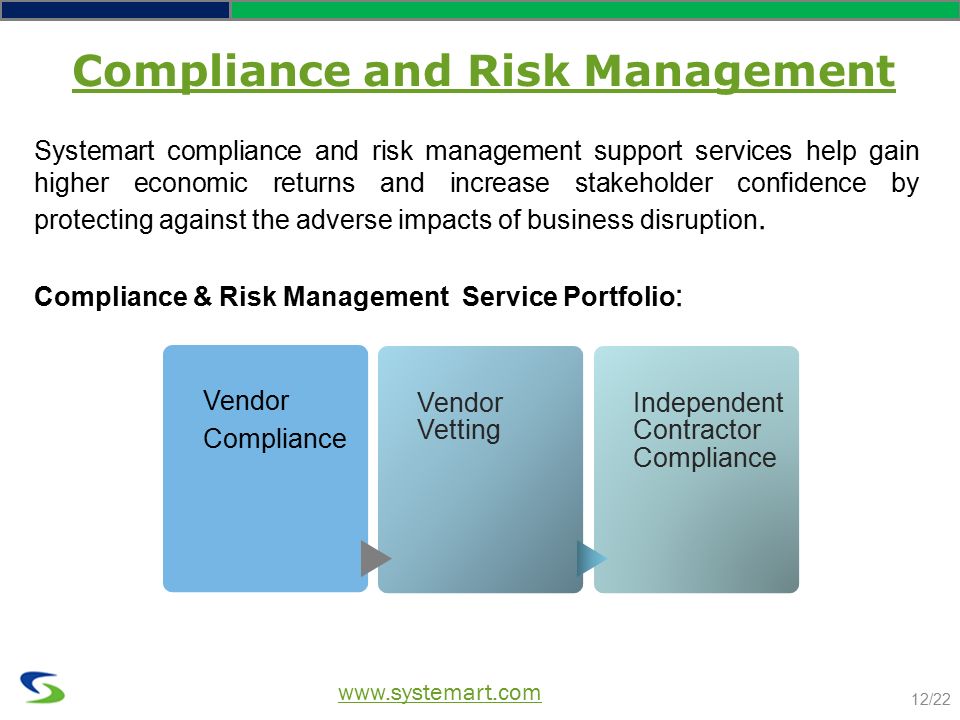 Compliance and Risk Management

Systemart compliance and risk management support services help gain higher economic returns and increase stakeholder confidence by protecting against the adverse impacts of business disruption.

Compliance & Risk Management Service Portfolio:

Vendor Compliance

Vendor Vetting

Independent Contractor Compliance

www.systemart.com

12/22